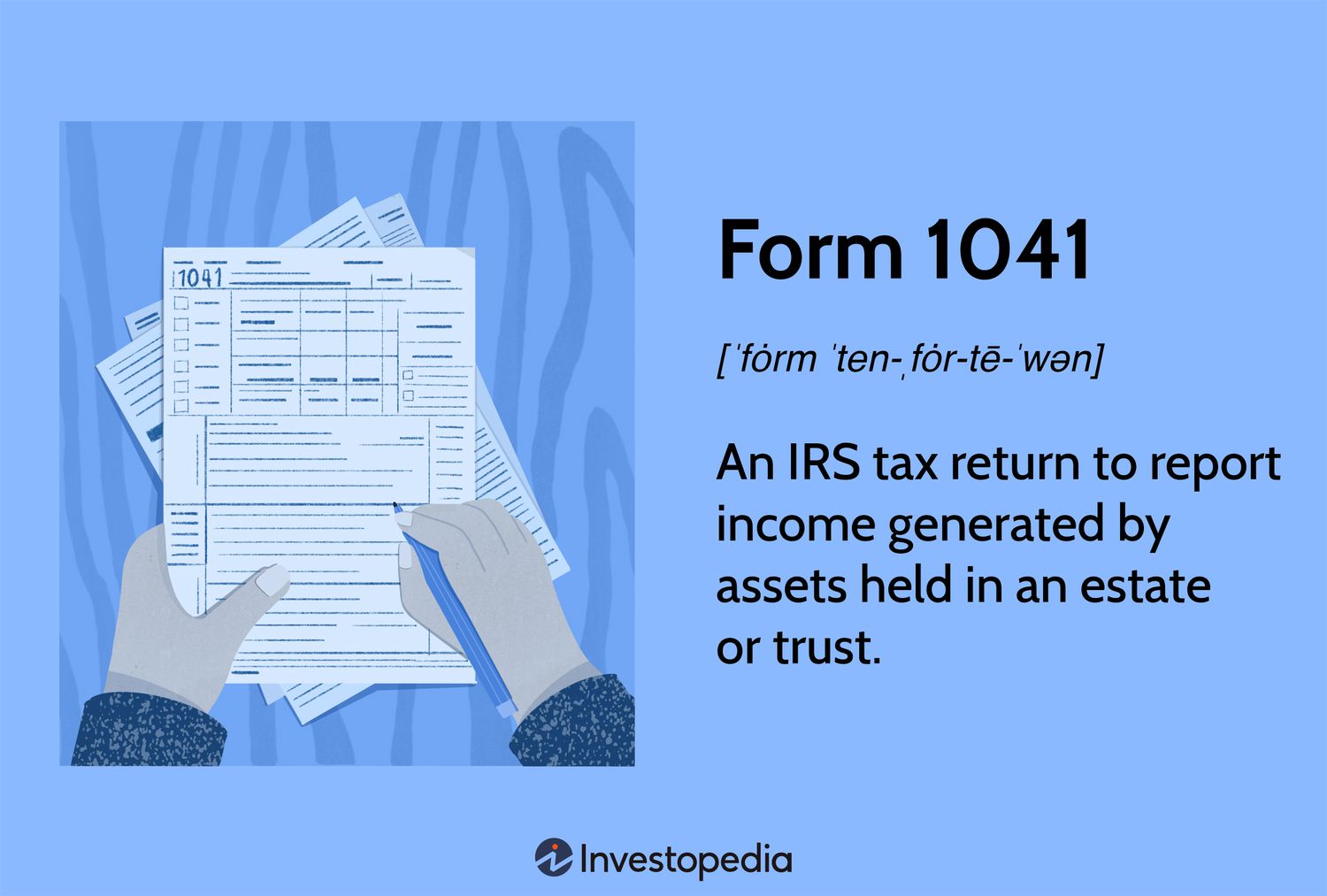 1041

Form 1041

[ˈfȯrm ˈten-ˌfȯr-tē-ˈwən]

An IRS tax return to report income generated by assets held in an estate or trust.

Investopedia